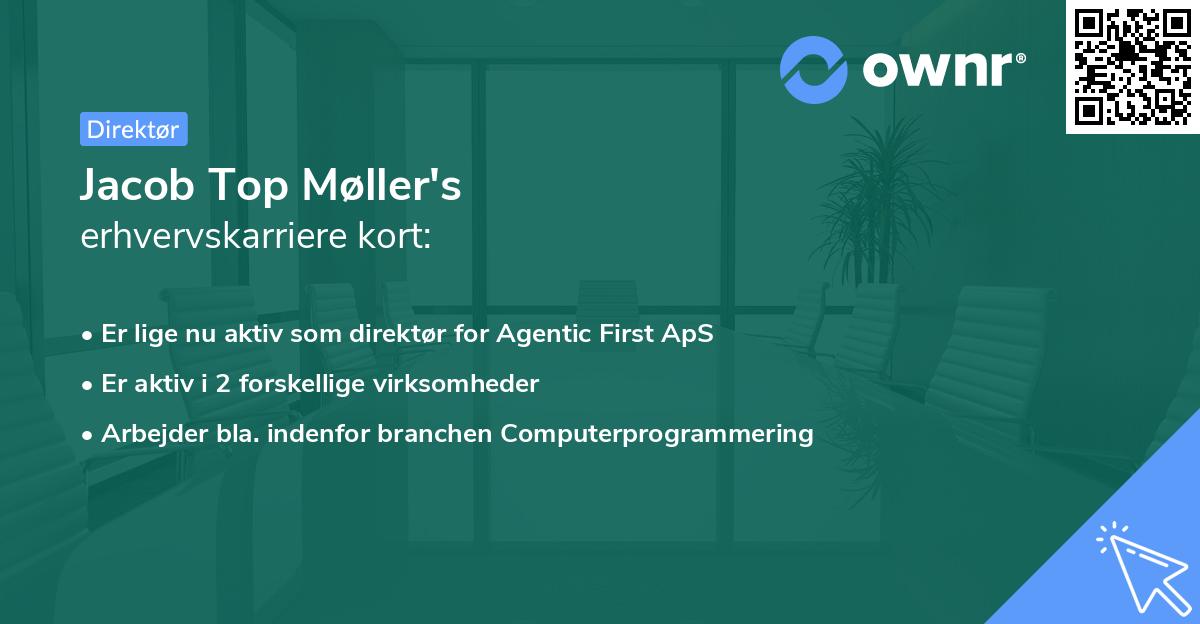 ownr®

Direktør

Jacob Top Møller's
erhvervskarriere kort:

• Er lige nu aktiv som direktør for Agentic First ApS
• Er aktiv i 2 forskellige virksomheder
• Arbejder bla. indenfor branchen Computerprogrammering